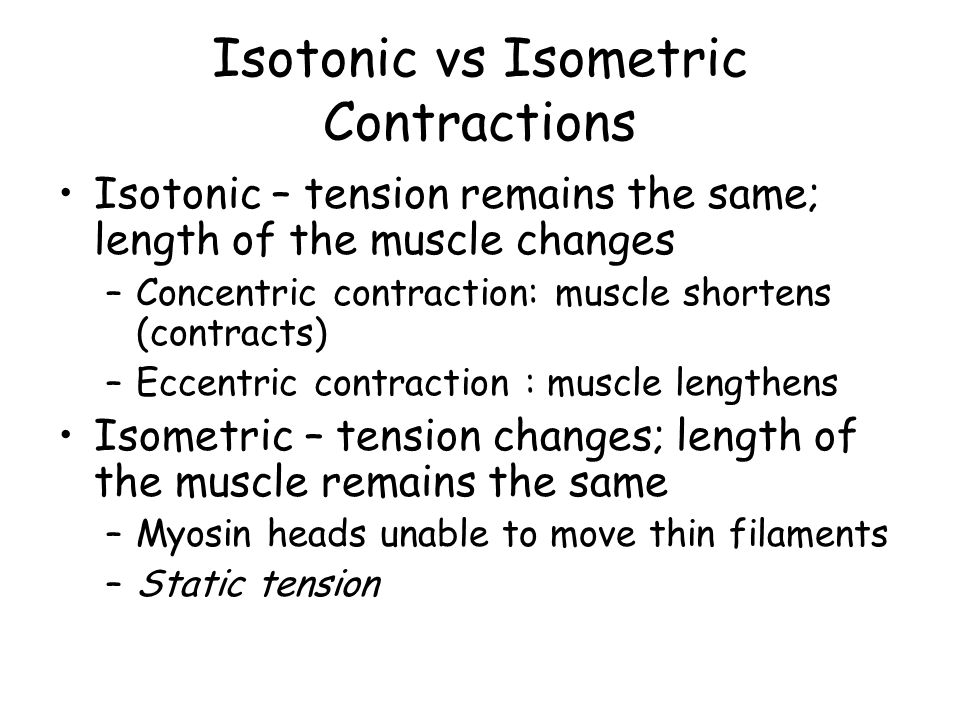 Isotonic vs Isometric Contractions

• Isotonic – tension remains the same; length of the muscle changes
  – Concentric contraction: muscle shortens (contracts)
  – Eccentric contraction : muscle lengthens
• Isometric – tension changes; length of the muscle remains the same
  – Myosin heads unable to move thin filaments
  – Static tension